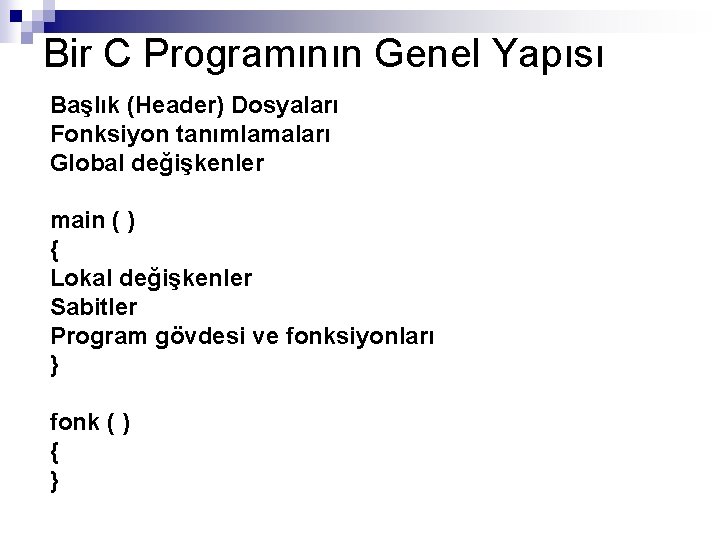 Bir C Programının Genel Yapısı

Başlık (Header) Dosyaları
Fonksiyon tanımlamaları
Global değişkenler

main ( )
{
Lokal değişkenler
Sabitler
Program gövdesi ve fonksiyonları
}

fonk ( )
{
}